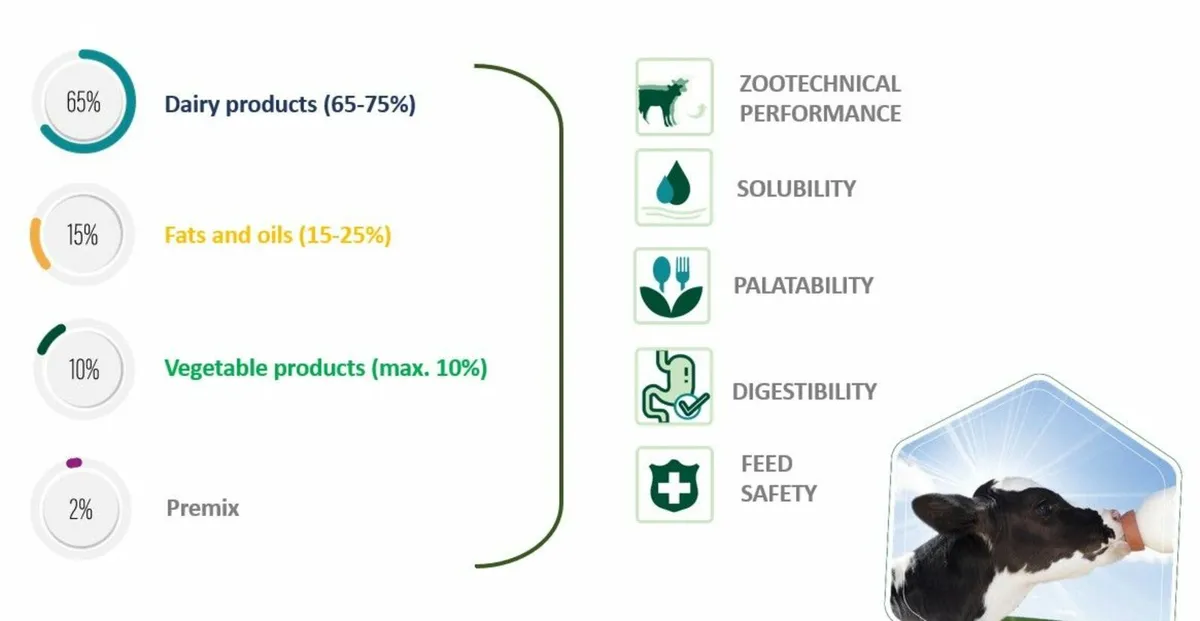 65%
Dairy products (65-75%)

15%
Fats and oils (15-25%)

10%
Vegetable products (max. 10%)

2%
Premix

ZOOTECHNICAL PERFORMANCE

SOLUBILITY

PALATABILITY

DIGESTIBILITY

FEED SAFETY